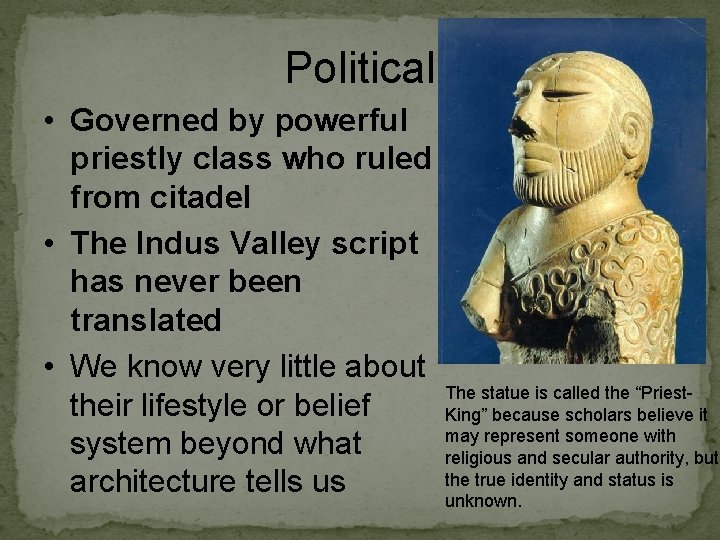 Political

• Governed by powerful priestly class who ruled from citadel
• The Indus Valley script has never been translated
• We know very little about their lifestyle or belief system beyond what architecture tells us

The statue is called the “Priest-King” because scholars believe it may represent someone with religious and secular authority, but the true identity and status is unknown.